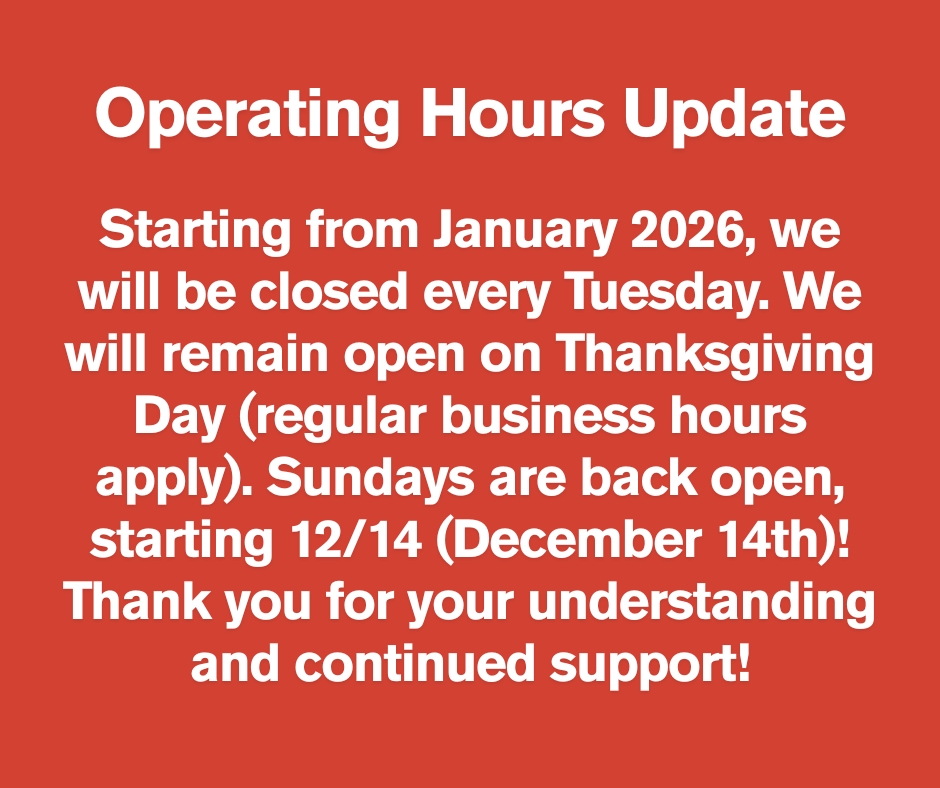 Operating Hours Update

Starting from January 2026, we will be closed every Tuesday. We will remain open on Thanksgiving Day (regular business hours apply). Sundays are back open, starting 12/14 (December 14th)! Thank you for your understanding and continued support!